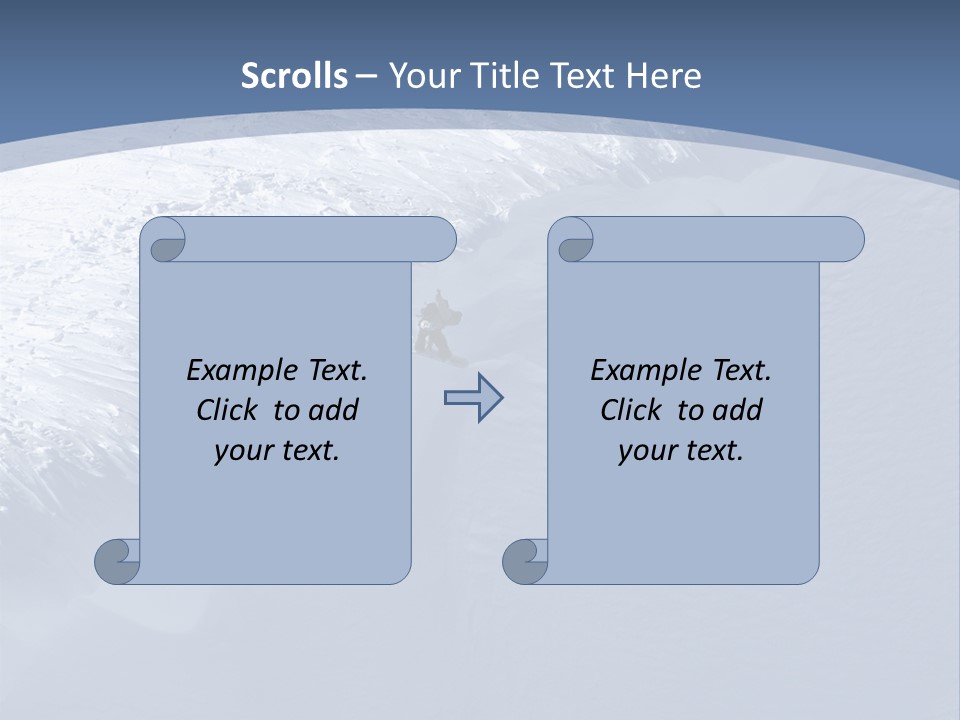 Scrolls – Your Title Text Here

Example Text. Click to add your text.

Example Text. Click to add your text.